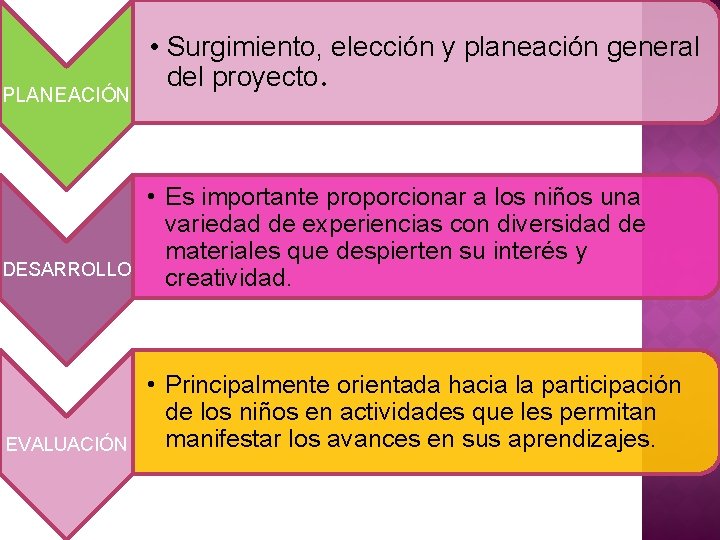 PLANEACIÓN

• Surgimiento, elección y planeación general del proyecto.

DESARROLLO

• Es importante proporcionar a los niños una variedad de experiencias con diversidad de materiales que despierten su interés y creatividad.

EVALUACIÓN

• Principalmente orientada hacia la participación de los niños en actividades que les permitan manifestar los avances en sus aprendizajes.